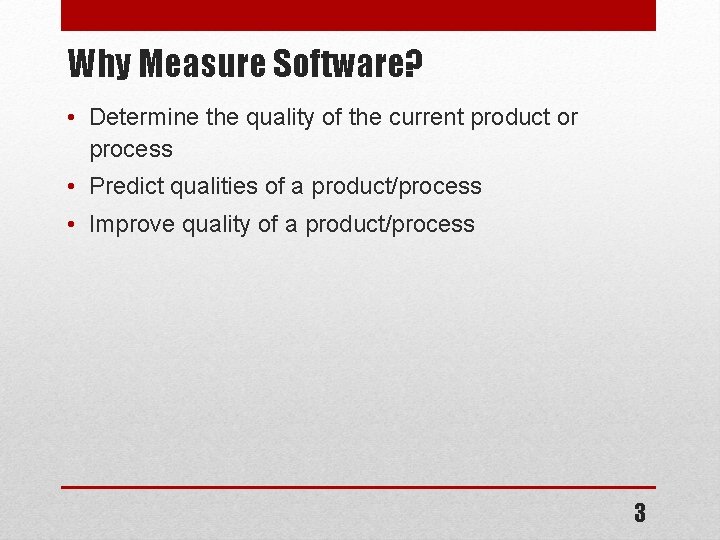 Why Measure Software?

• Determine the quality of the current product or process
• Predict qualities of a product/process
• Improve quality of a product/process

3